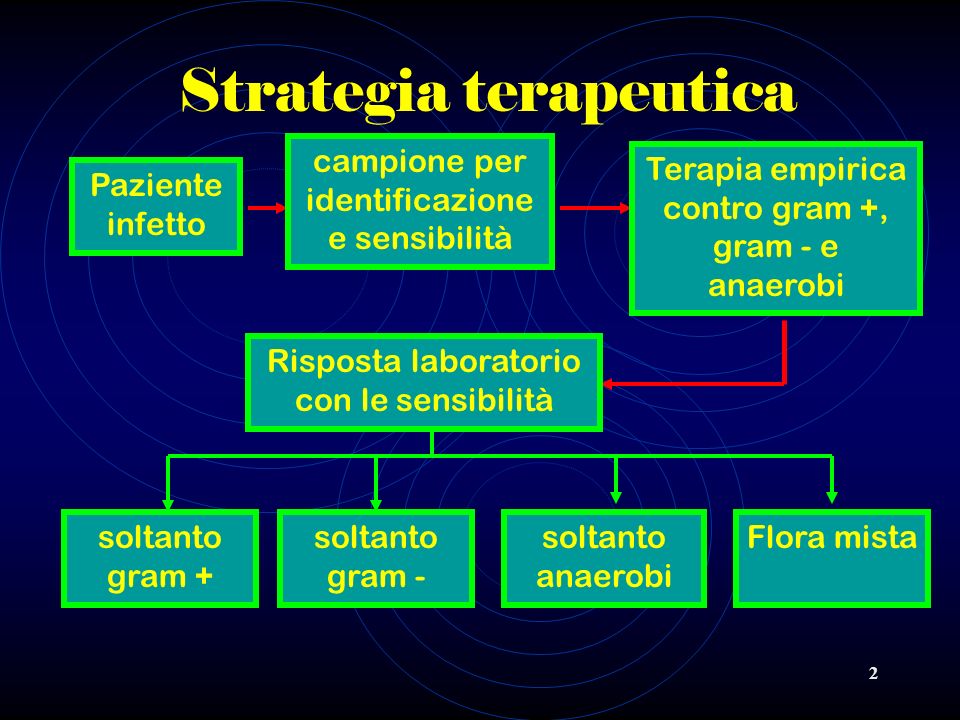 Strategia terapeutica

Paziente infetto

campione per identificazione e sensibilità

Terapia empirica contro gram +, gram - e anaerobi

Risposta laboratorio con le sensibilità

soltanto gram +

soltanto gram -

soltanto anaerobi

Flora mista

2